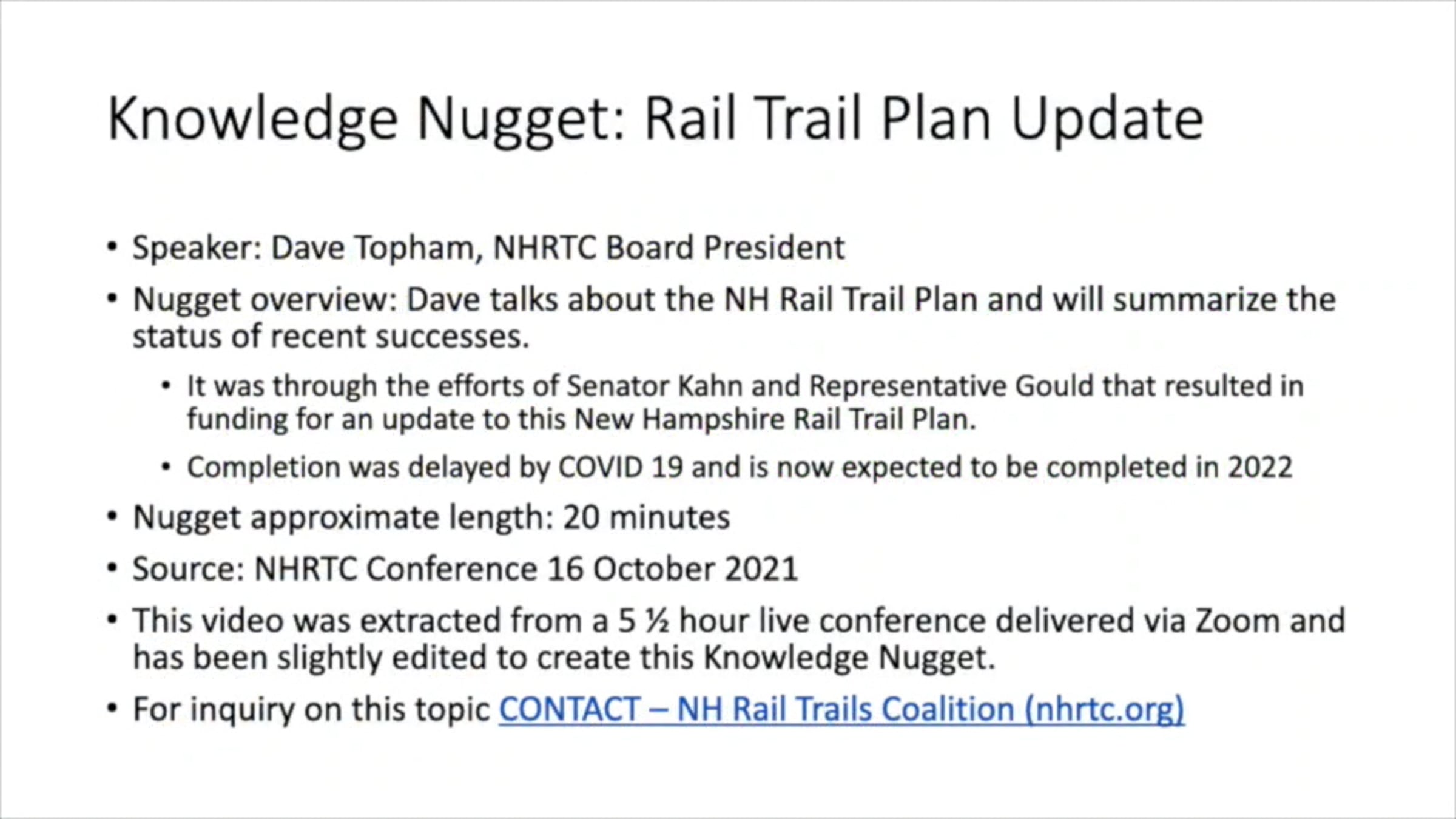 Knowledge Nugget: Rail Trail Plan Update

• Speaker: Dave Topham, NHRTC Board President
• Nugget overview: Dave talks about the NH Rail Trail Plan and will summarize the status of recent successes.
  • It was through the efforts of Senator Kahn and Representative Gould that resulted in funding for an update to this New Hampshire Rail Trail Plan.
  • Completion was delayed by COVID 19 and is now expected to be completed in 2022
• Nugget approximate length: 20 minutes
• Source: NHRTC Conference 16 October 2021
• This video was extracted from a 5 ½ hour live conference delivered via Zoom and has been slightly edited to create this Knowledge Nugget.
• For inquiry on this topic CONTACT – NH Rail Trails Coalition (nhrtc.org)